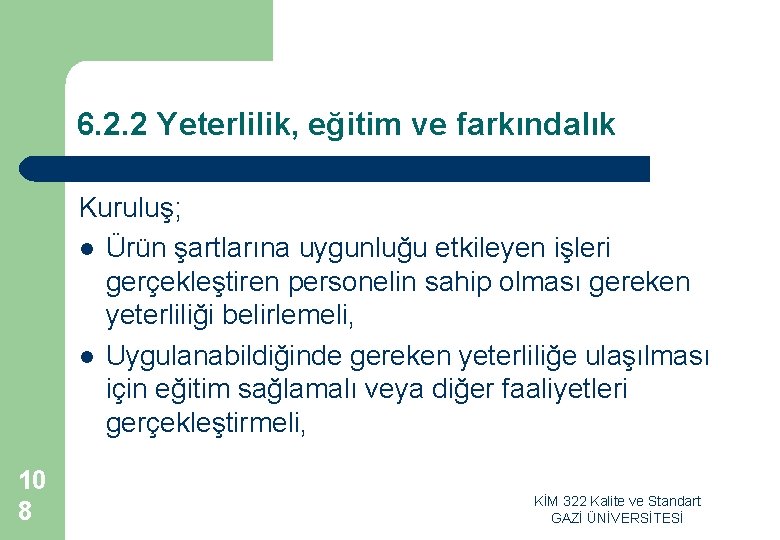 6.2.2 Yeterlilik, eğitim ve farkındalık

Kuruluş;

- Ürün şartlarına uygunluğu etkileyen işleri gerçekleştiren personelin sahip olması gereken yeterliliği belirlemeli,
- Uygulanabildiğinde gereken yeterliliğe ulaşılması için eğitim sağlamalı veya diğer faaliyetleri gerçekleştirmeli,

108

KİM 322 Kalite ve Standart
GAZİ ÜNİVERSİTESİ